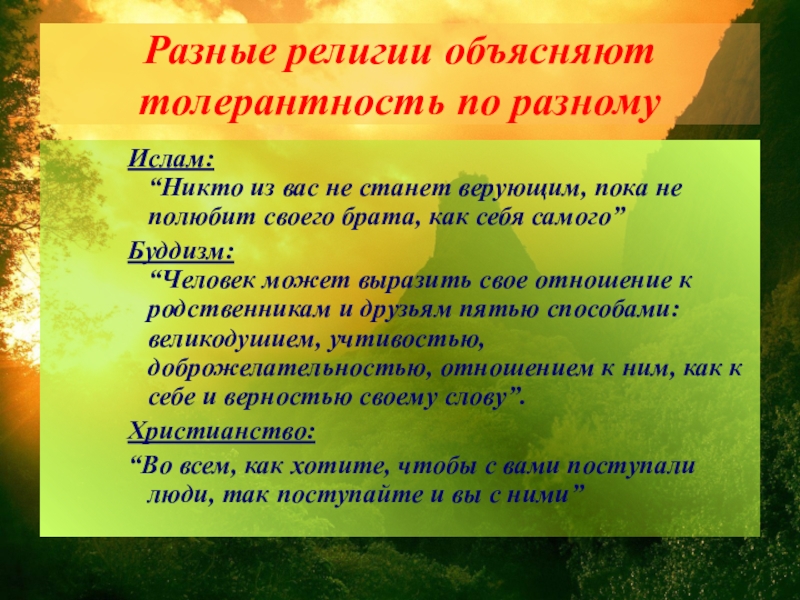 Разные религии объясняют толерантность по разному

Ислам:
“Никто из вас не станет верующим, пока не полюбит своего брата, как себя самого”

Буддизм:
“Человек может выразить свое отношение к родственникам и друзьям пятью способами: великодушием, учтивостью, доброжелательностью, отношением к ним, как к себе и верностью своему слову”.

Христианство:
“Во всем, как хотите, чтобы с вами поступали люди, так поступайте и вы с ними”